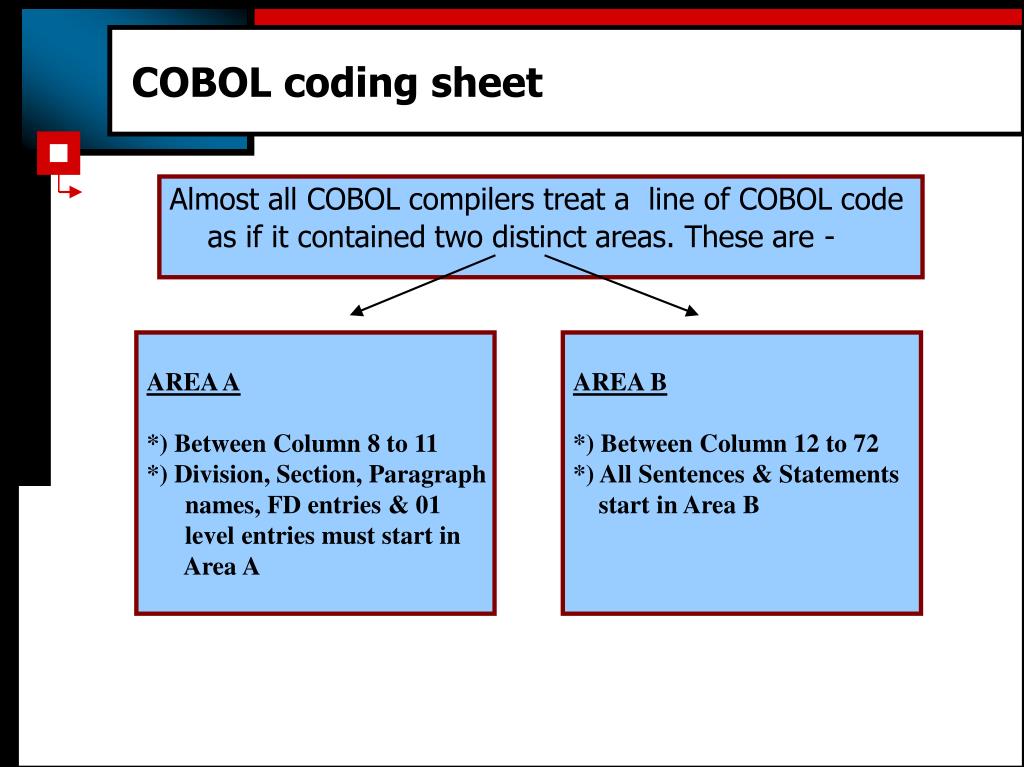 COBOL coding sheet

Almost all COBOL compilers treat a line of COBOL code as if it contained two distinct areas. These are -

AREA A

*) Between Column 8 to 11
*) Division, Section, Paragraph names, FD entries & 01 level entries must start in Area A

AREA B

*) Between Column 12 to 72
*) All Sentences & Statements start in Area B